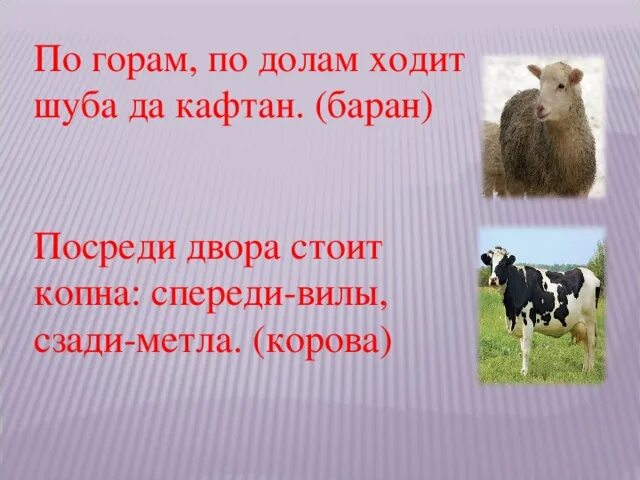 По горам, по долам ходит шуба да кафтан. (баран)

Посреди двора стоит копна: спереди-вилы, сзади-метла. (корова)